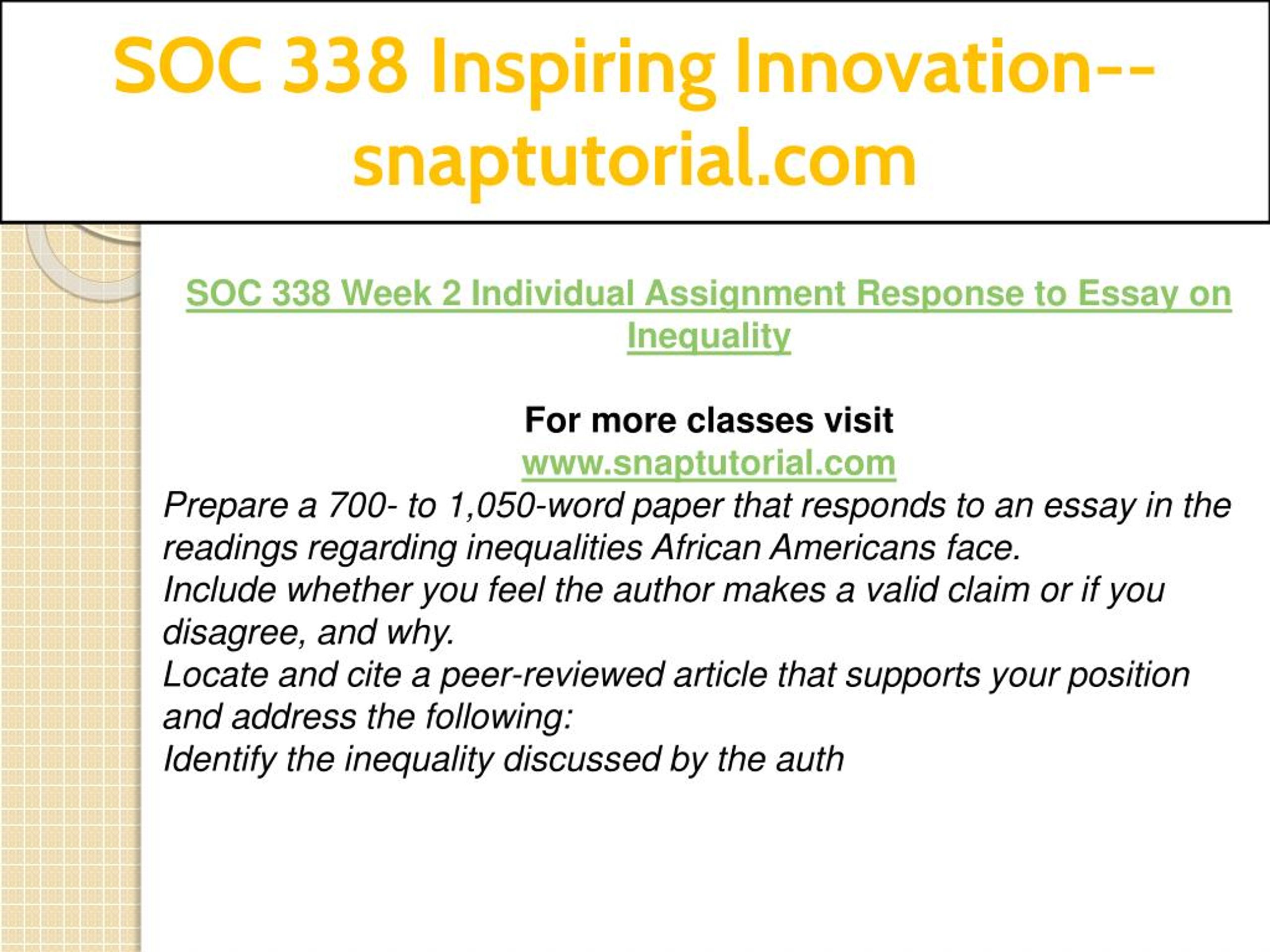 SOC 338 Inspiring Innovation--snaptutorial.com

SOC 338 Week 2 Individual Assignment Response to Essay on Inequality

For more classes visit
www.snaptutorial.com
Prepare a 700- to 1,050-word paper that responds to an essay in the readings regarding inequalities African Americans face.
Include whether you feel the author makes a valid claim or if you disagree, and why.
Locate and cite a peer-reviewed article that supports your position and address the following:
Identify the inequality discussed by the auth